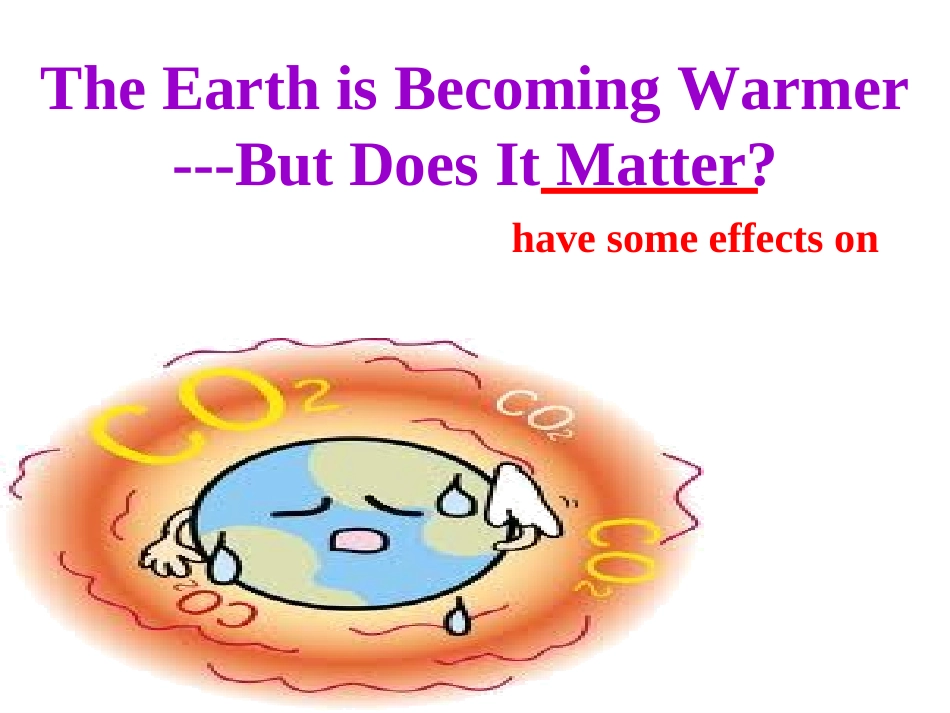 The Earth is Becoming Warmer
---But Does It Matter?

have some effects on

$CO_2$

$CO_2$

$CO_2$

$CO_2$